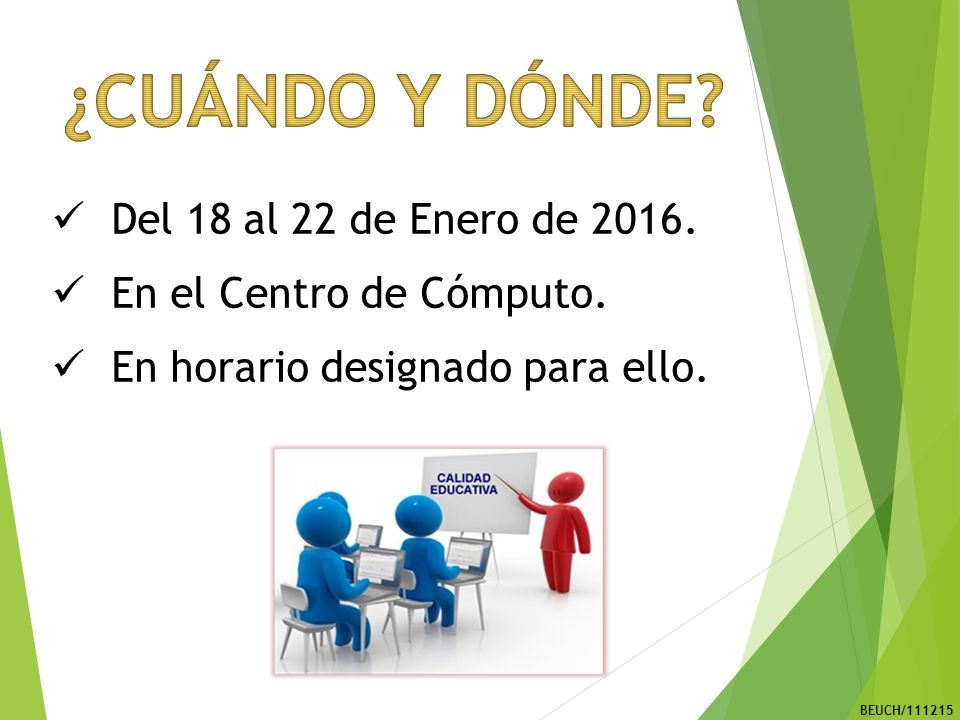 ¿CUÁNDO Y DÓNDE?

✓ Del 18 al 22 de Enero de 2016.

✓ En el Centro de Cómputo.

✓ En horario designado para ello.

CALIDAD EDUCATIVA

BEUCH/111215